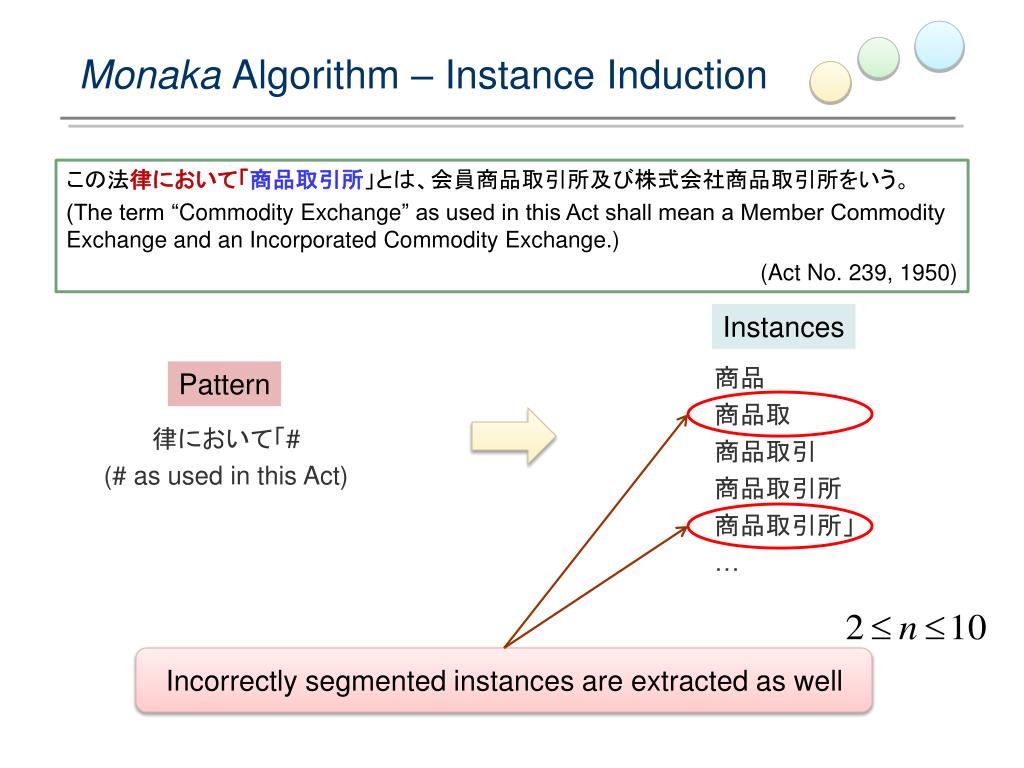 Monaka Algorithm – Instance Induction

この法律において「商品取引所」とは、会員商品取引所及び株式会社商品取引所をいう。
(The term “Commodity Exchange” as used in this Act shall mean a Member Commodity Exchange and an Incorporated Commodity Exchange.)
(Act No. 239, 1950)

Pattern
律において「#
(# as used in this Act)

Instances
商品
商品取
商品取引
商品取引所
商品取引所」
…

$2 \leq n \leq 10$

Incorrectly segmented instances are extracted as well